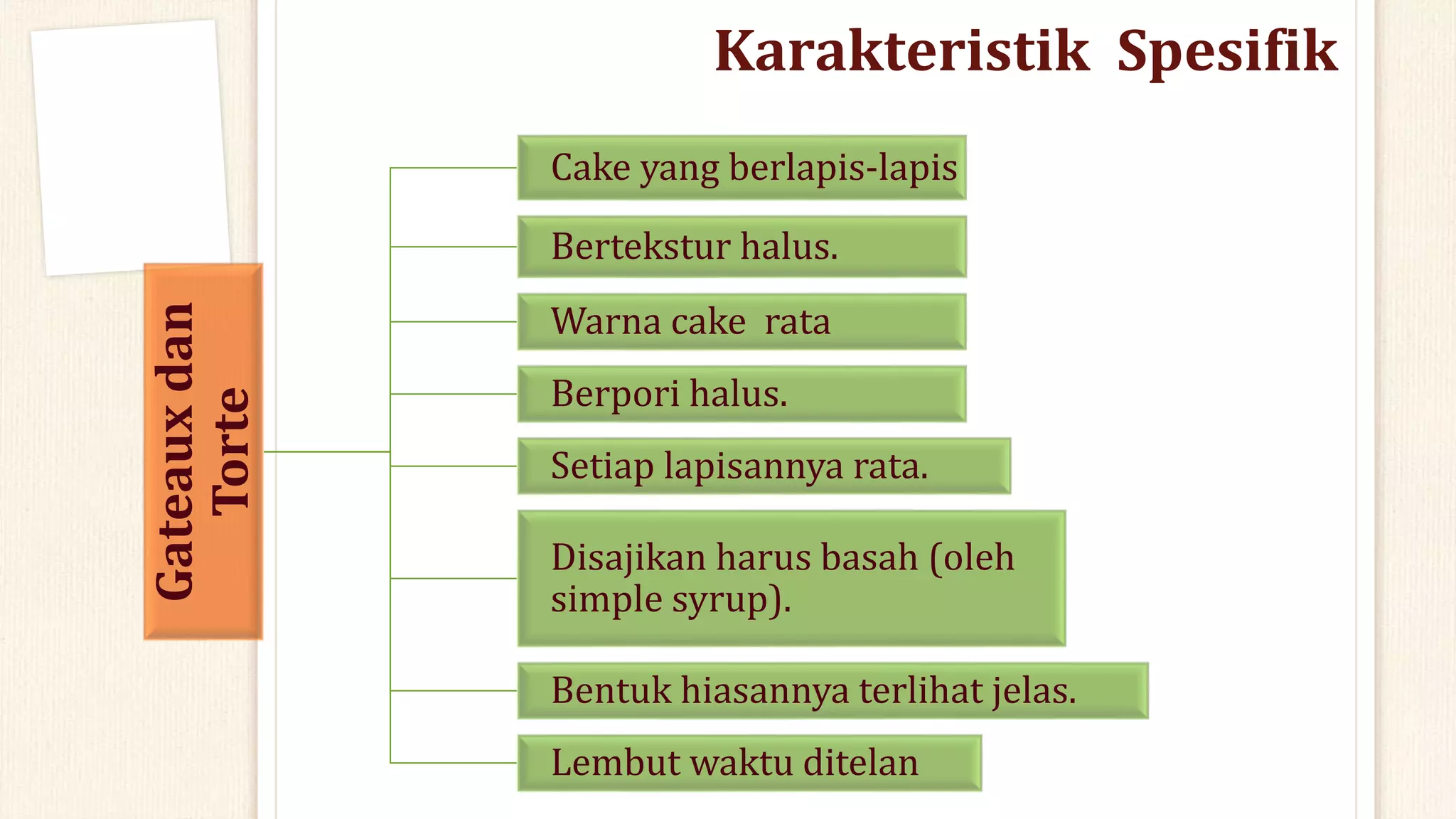 Karakteristik Spesifik

Gateaux dan Torte

Cake yang berlapis-lapis

Bertekstur halus.

Warna cake rata

Berpori halus.

Setiap lapisannya rata.

Disajikan harus basah (oleh simple syrup).

Bentuk hiasannya terlihat jelas.

Lembut waktu ditelan